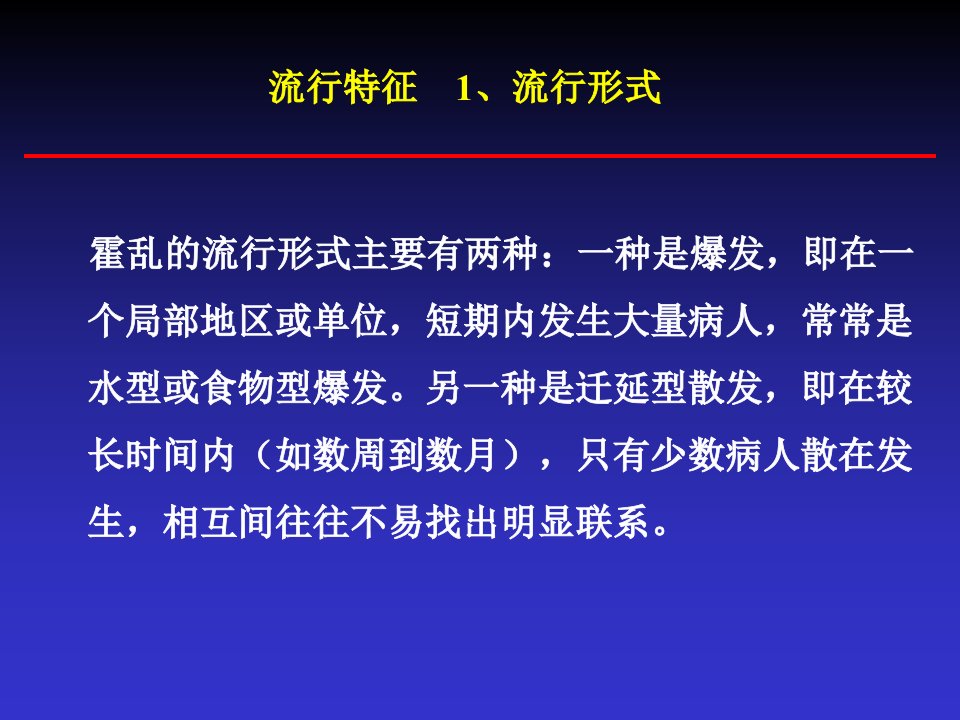 流行特征　1、流行形式

霍乱的流行形式主要有两种：一种是爆发，即在一个局部地区或单位，短期内发生大量病人，常常是水型或食物型爆发。另一种是迁延型散发，即在较长时间内（如数周到数月），只有少数病人散在发生，相互间往往不易找出明显联系。